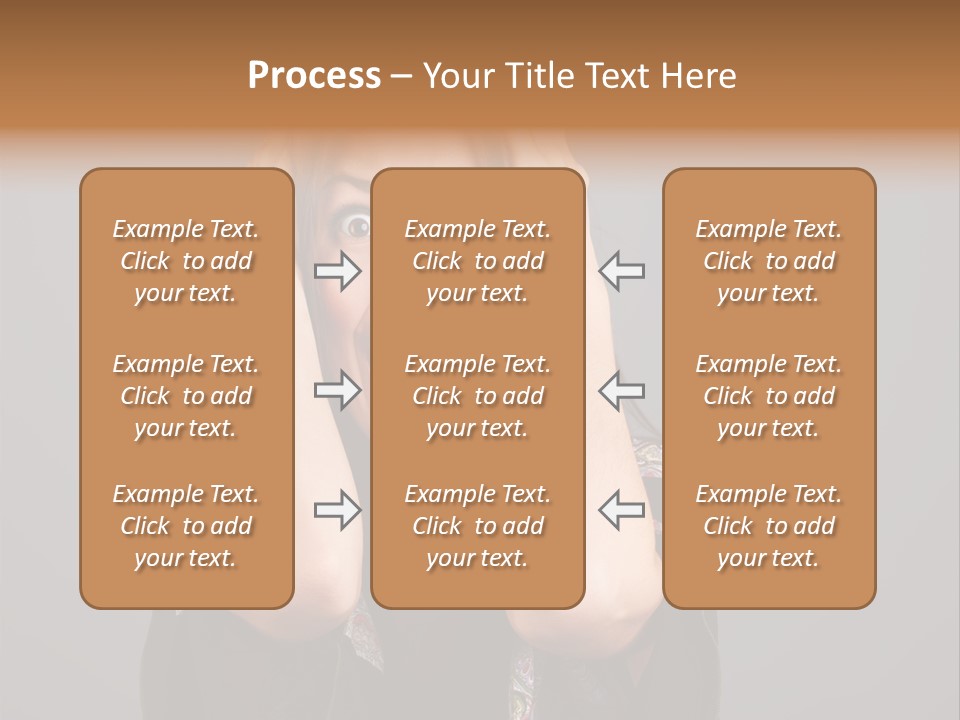 Process – Your Title Text Here

Example Text. Click to add your text.

Example Text. Click to add your text.

Example Text. Click to add your text.

Example Text. Click to add your text.

Example Text. Click to add your text.

Example Text. Click to add your text.

Example Text. Click to add your text.

Example Text. Click to add your text.

Example Text. Click to add your text.